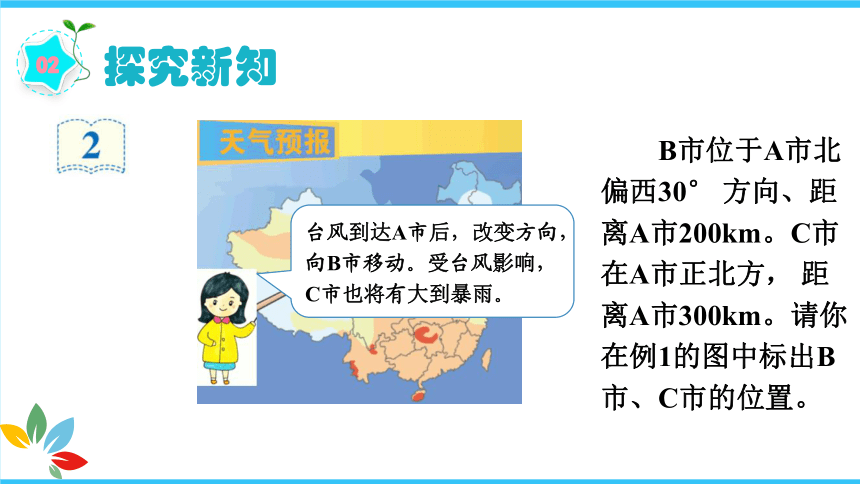 02 探究新知

2

天气预报

台风到达A市后，改变方向，向B市移动。受台风影响，C市也将有大到暴雨。

B市位于A市北偏西30° 方向、距离A市200km。C市在A市正北方， 距离A市300km。请你在例1的图中标出B市、C市的位置。